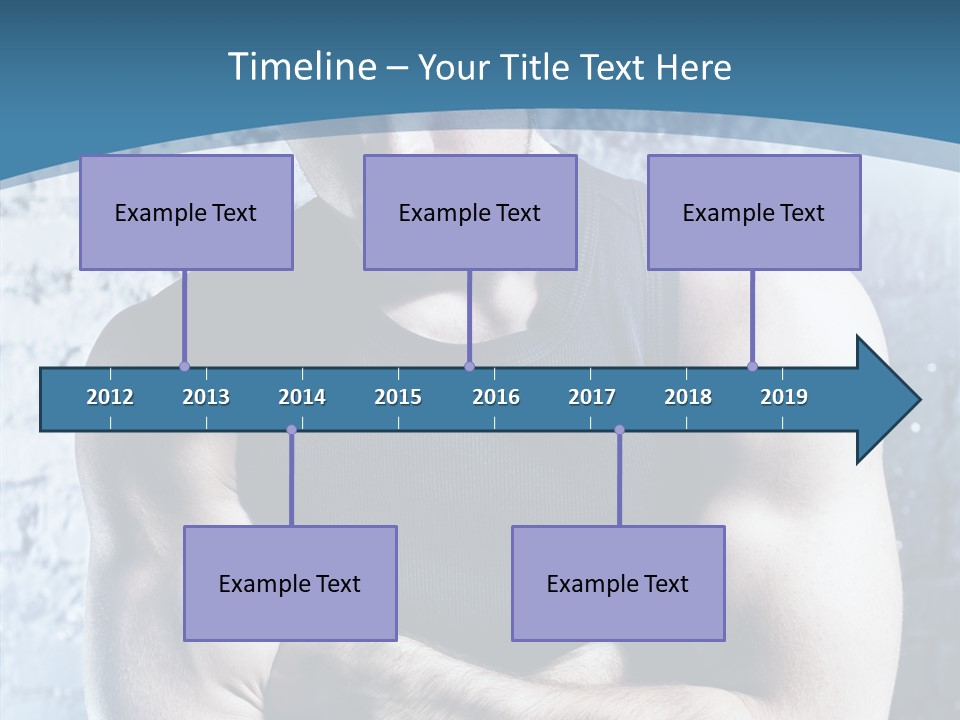 Timeline – Your Title Text Here

Example Text

Example Text

Example Text

2012 2013 2014 2015 2016 2017 2018 2019

Example Text

Example Text